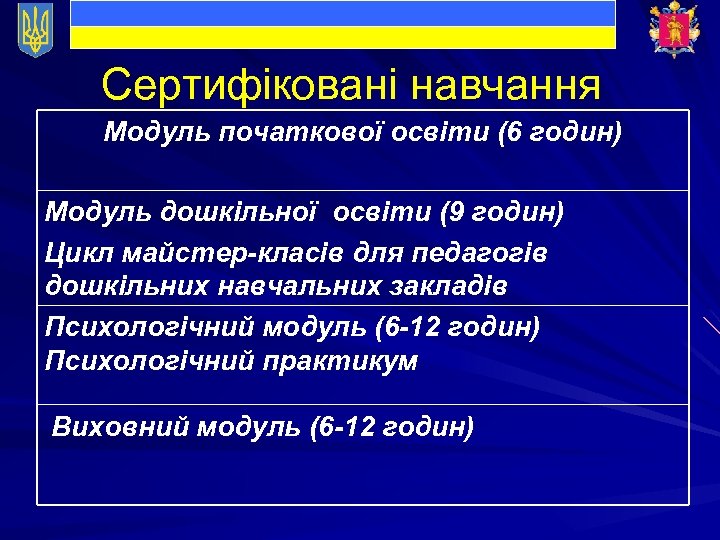 Сертифіковані навчання

| Модуль початкової освіти (6 годин) |
|---|
| Модуль дошкільної освіти (9 годин) Цикл майстер-класів для педагогів дошкільних навчальних закладів |
| Психологічний модуль (6-12 годин) Психологічний практикум |
| Виховний модуль (6-12 годин) |